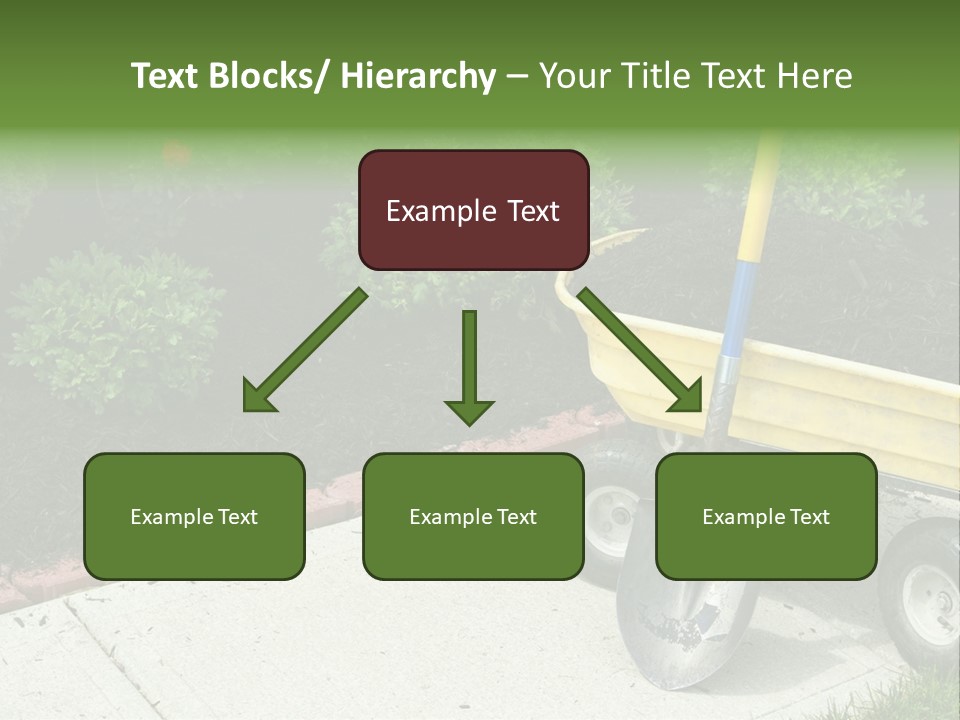 Text Blocks/ Hierarchy – Your Title Text Here

Example Text

Example Text

Example Text

Example Text